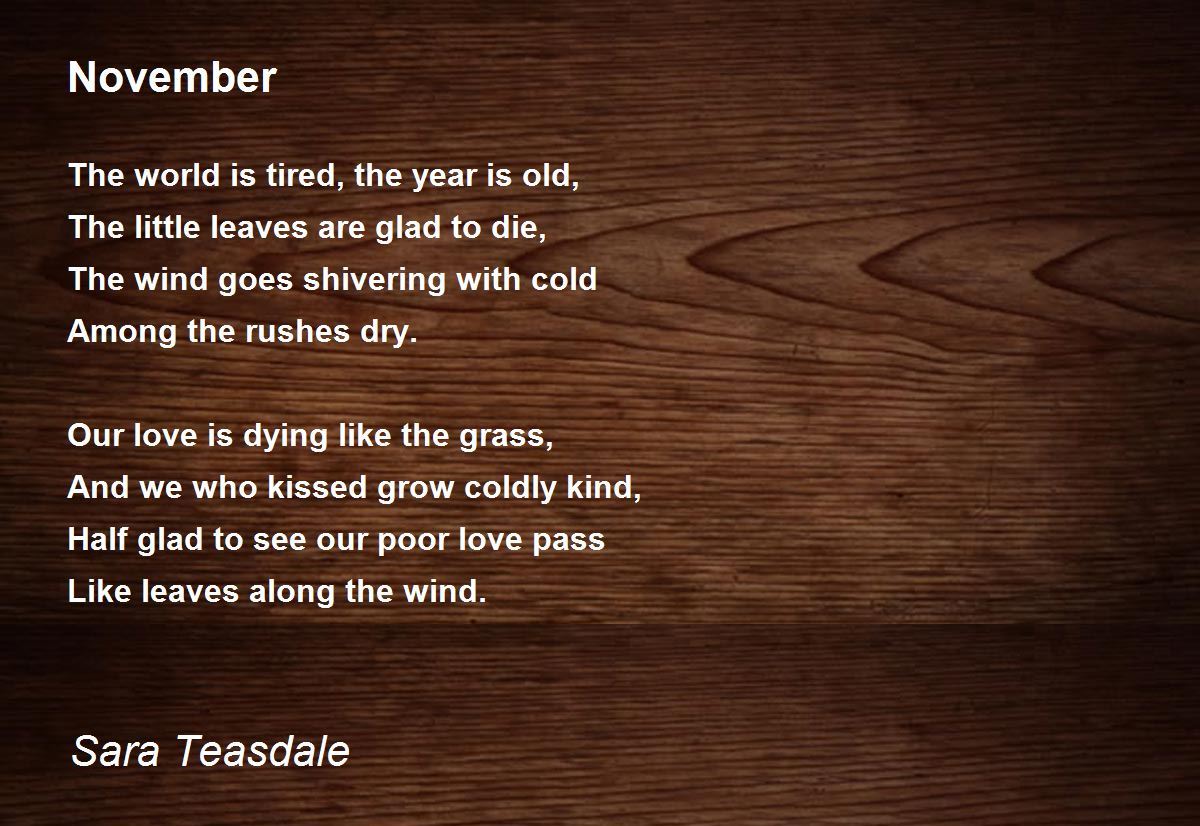 November

The world is tired, the year is old,
The little leaves are glad to die,
The wind goes shivering with cold
Among the rushes dry.

Our love is dying like the grass,
And we who kissed grow coldly kind,
Half glad to see our poor love pass
Like leaves along the wind.

Sara Teasdale